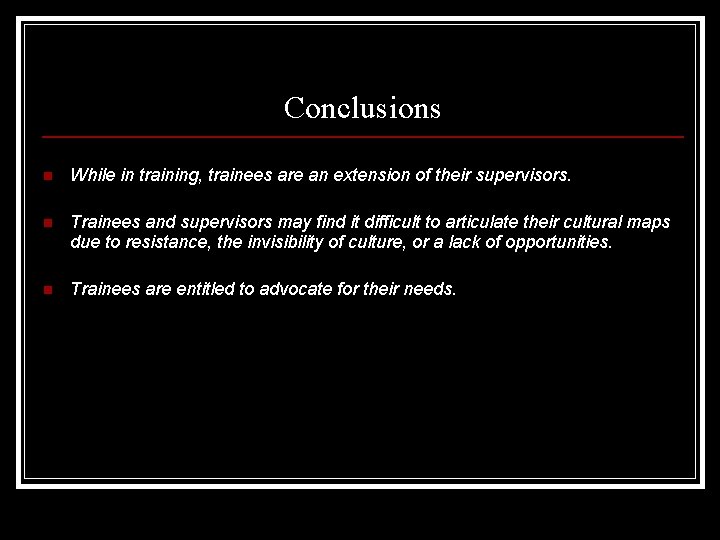 Conclusions

While in training, trainees are an extension of their supervisors.

Trainees and supervisors may find it difficult to articulate their cultural maps due to resistance, the invisibility of culture, or a lack of opportunities.

Trainees are entitled to advocate for their needs.